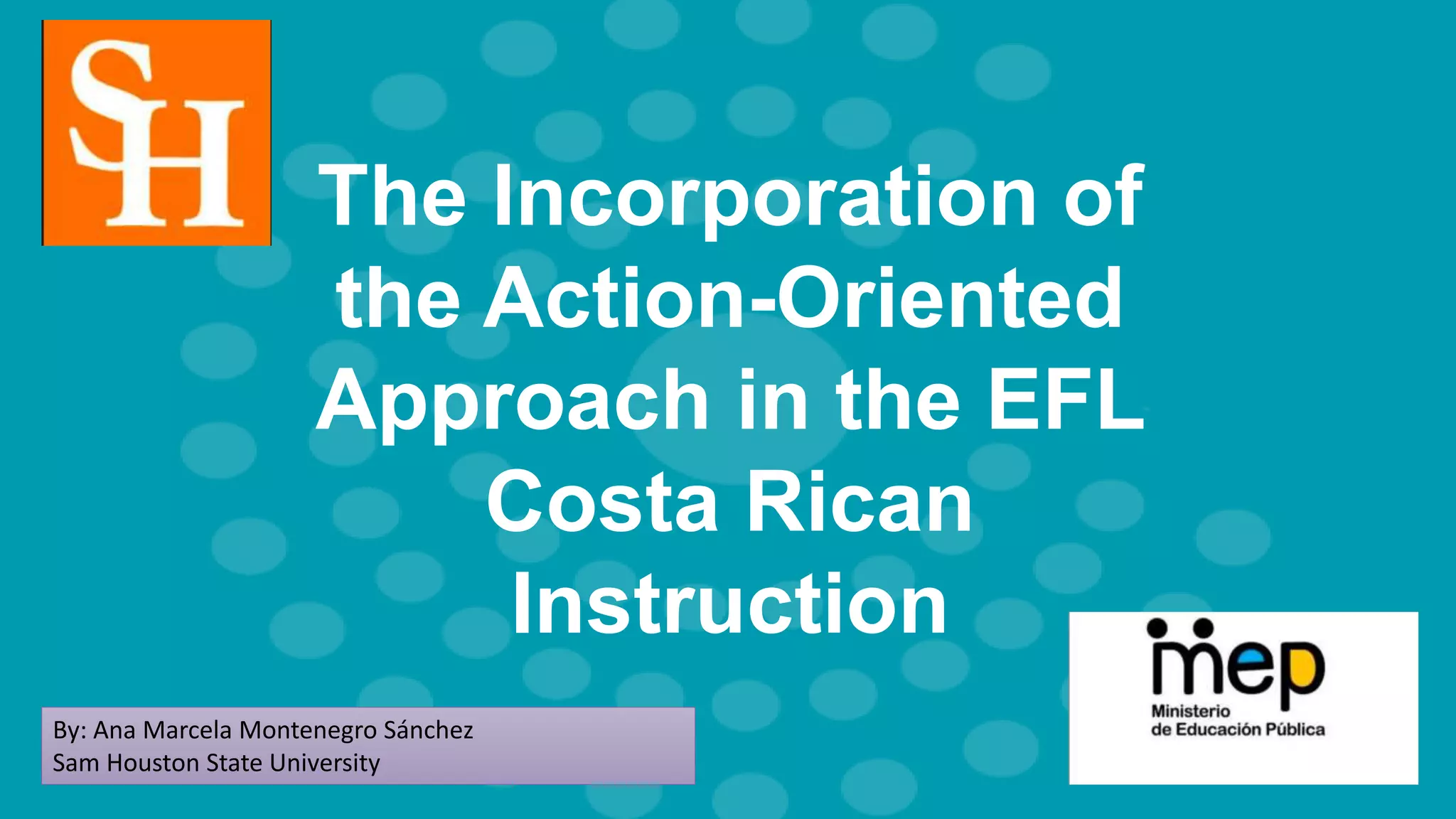 SH

The Incorporation of the Action-Oriented Approach in the EFL Costa Rican Instruction

By: Ana Marcela Montenegro Sánchez
Sam Houston State University

mep
Ministerio
de Educación Pública